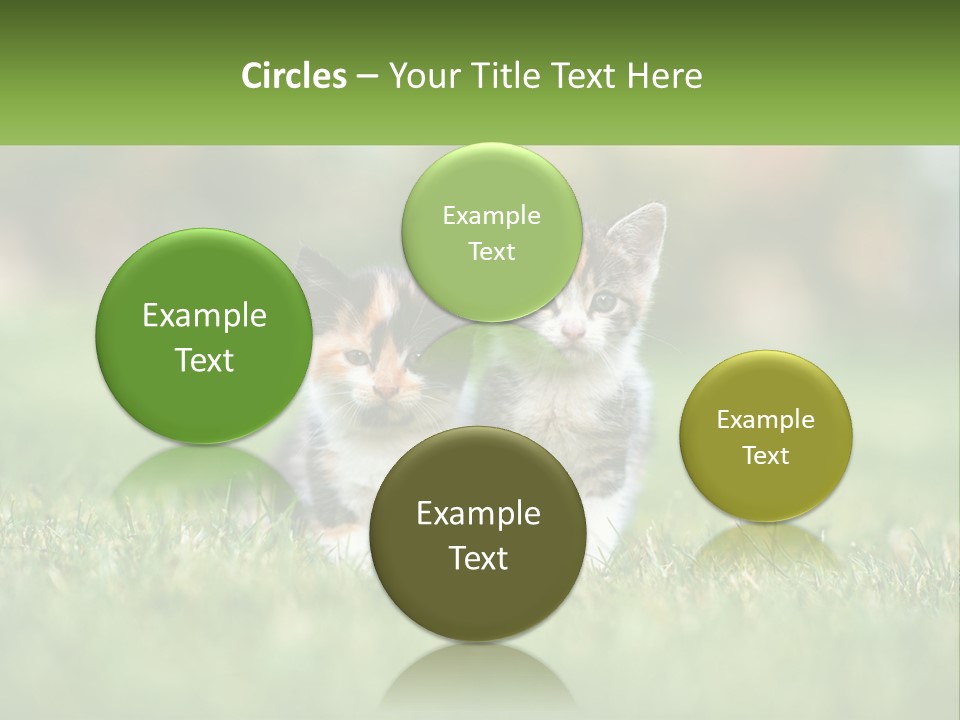 Circles – Your Title Text Here

Example Text

Example Text

Example Text

Example Text